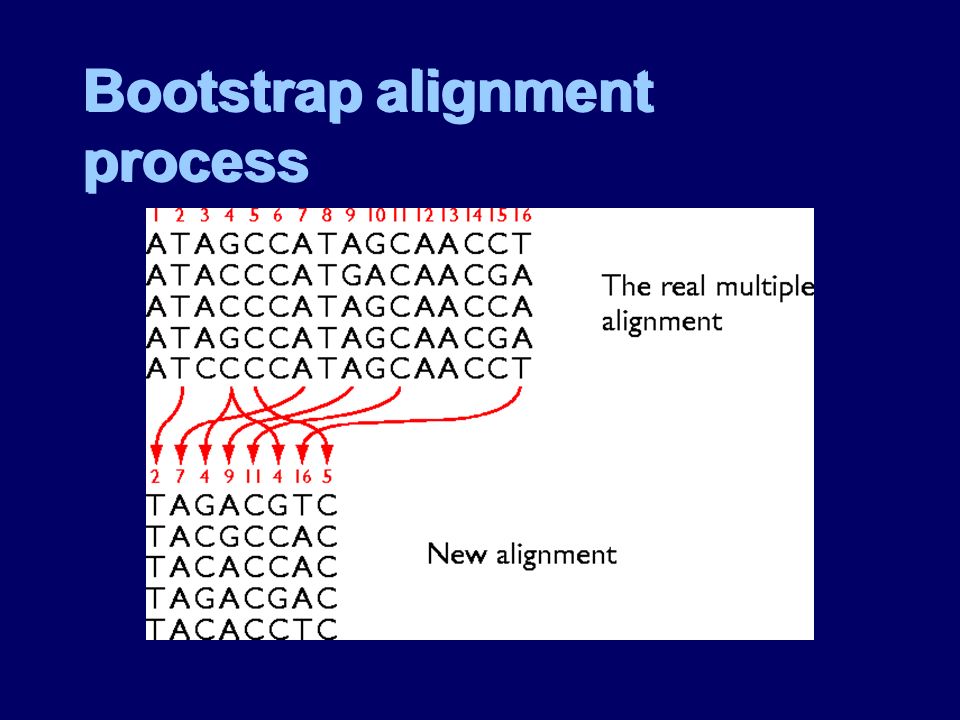 Bootstrap alignment process

1 2 3 4 5 6 7 8 9 10 11 12 13 14 15 16
ATAGCCATAGCAACCT
ATACCCATGACAACGA
ATACCCATAGCAACCA
ATAGCCATAGCAACGA
ATCCCCATAGCAACCT

The real multiple alignment

2 7 4 9 11 4 16 5
TAGACGTC
TACGCCAC
TACACCAC
TAGACGAC
TACACCTC

New alignment